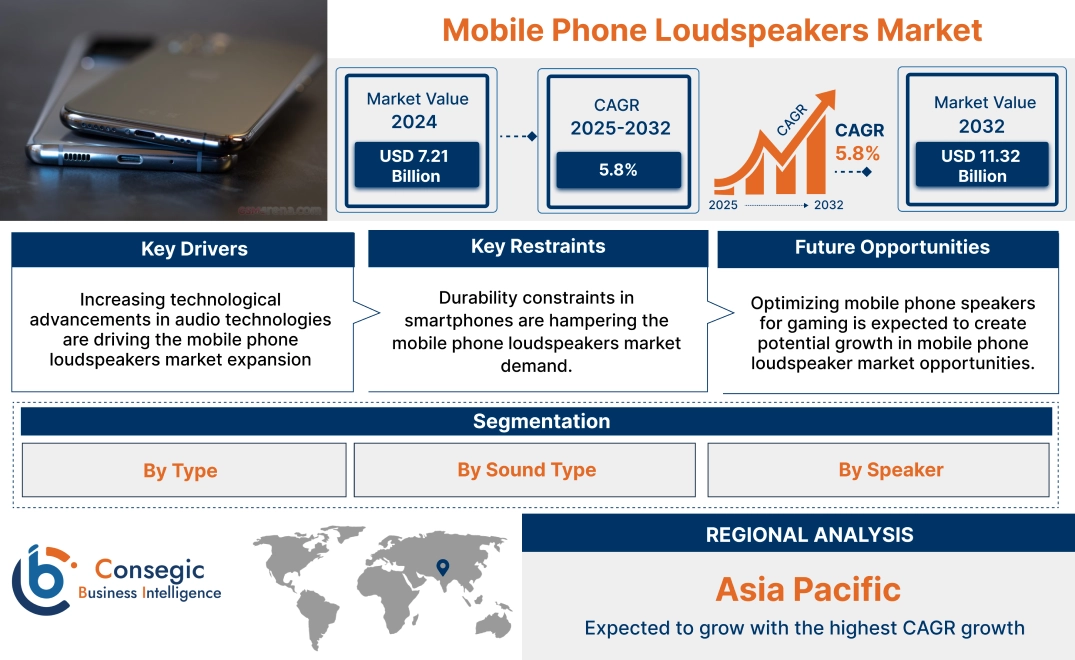 Mobile Phone Loudspeakers Market

Market Value 2024
USD 7.21 Billion

CAGR 2025-2032
5.8%

CAGR
CAGR 5.8%
2025 2032

Market Value 2032
USD 11.32 Billion

Key Drivers
Increasing technological advancements in audio technologies are driving the mobile phone loudspeakers market expansion

Key Restraints
Durability constraints in smartphones are hampering the mobile phone loudspeakers market demand.

Future Opportunities
Optimizing mobile phone speakers for gaming is expected to create potential growth in mobile phone loudspeaker market opportunities.

Segmentation
By Type
By Sound Type
By Speaker

Consegic Business Intelligence

REGIONAL ANALYSIS
Asia Pacific
Expected to grow with the highest CAGR growth